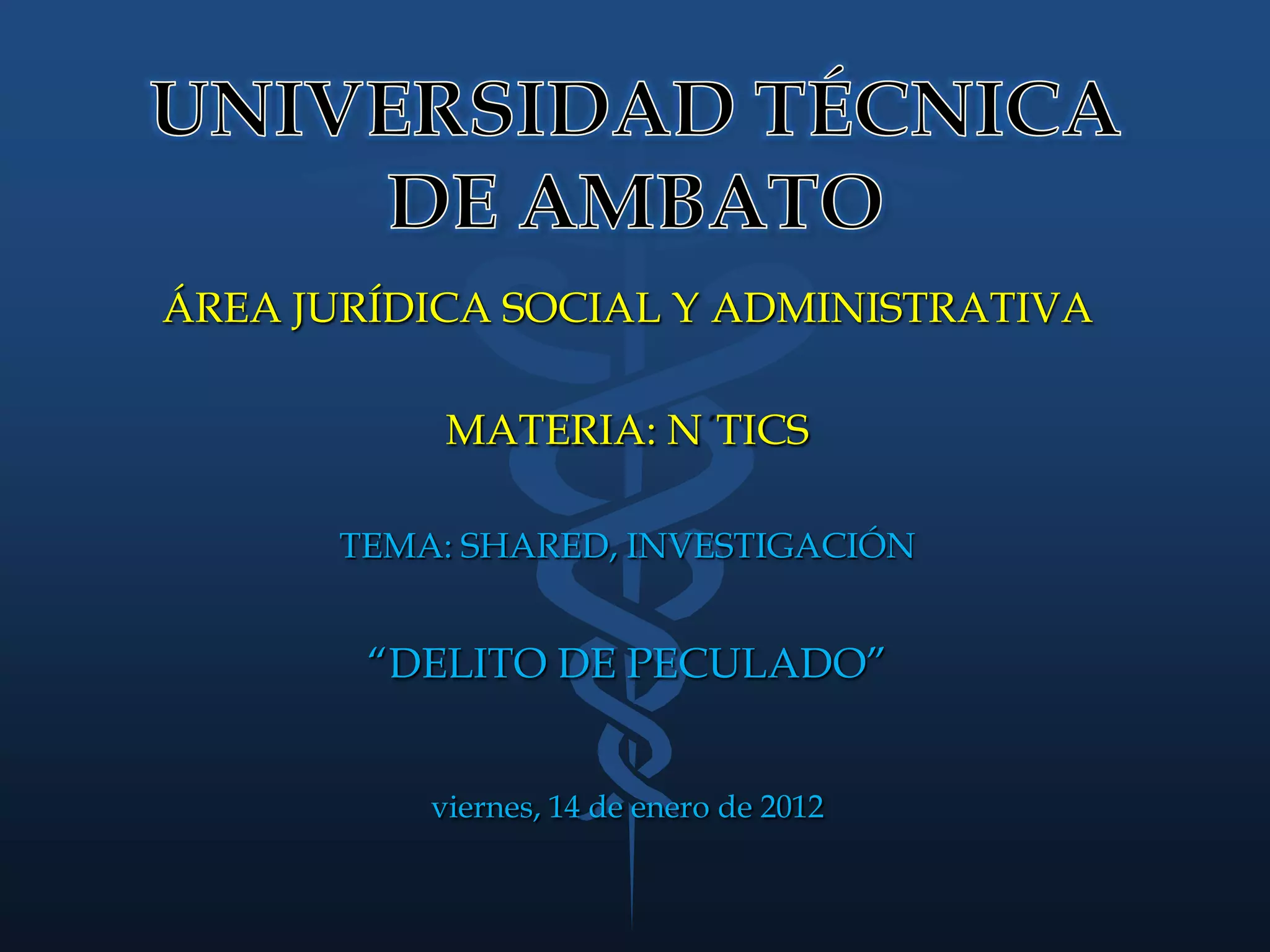 UNIVERSIDAD TÉCNICA DE AMBATO

ÁREA JURÍDICA SOCIAL Y ADMINISTRATIVA

MATERIA: N TICS

TEMA: SHARED, INVESTIGACIÓN

“DELITO DE PECULADO”

viernes, 14 de enero de 2012